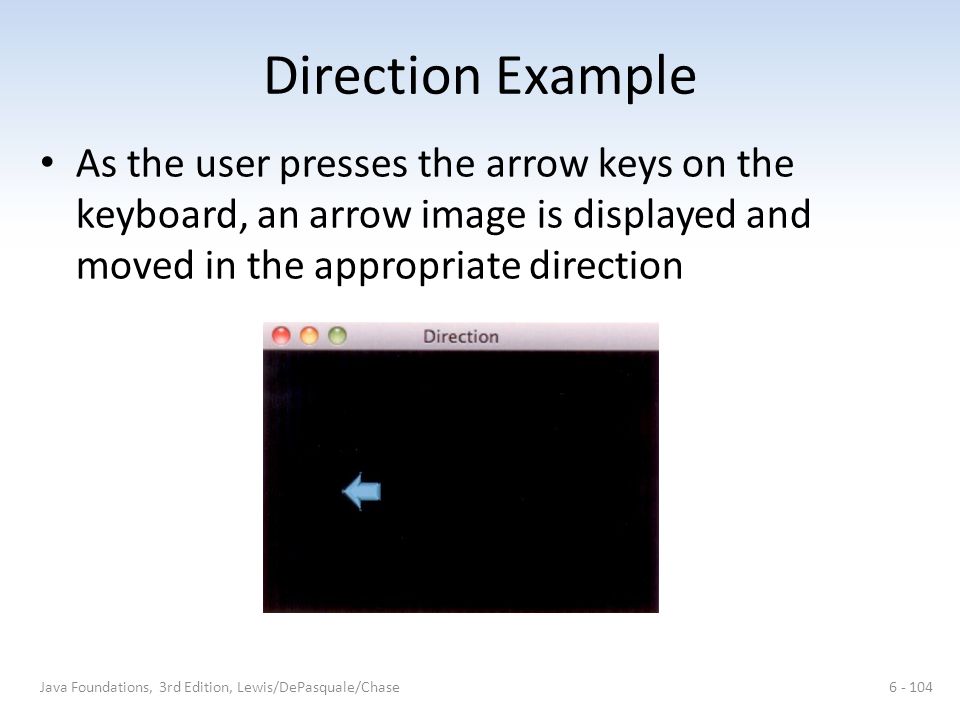 Direction Example

• As the user presses the arrow keys on the keyboard, an arrow image is displayed and moved in the appropriate direction

Direction

Java Foundations, 3rd Edition, Lewis/DePasquale/Chase

6 - 104